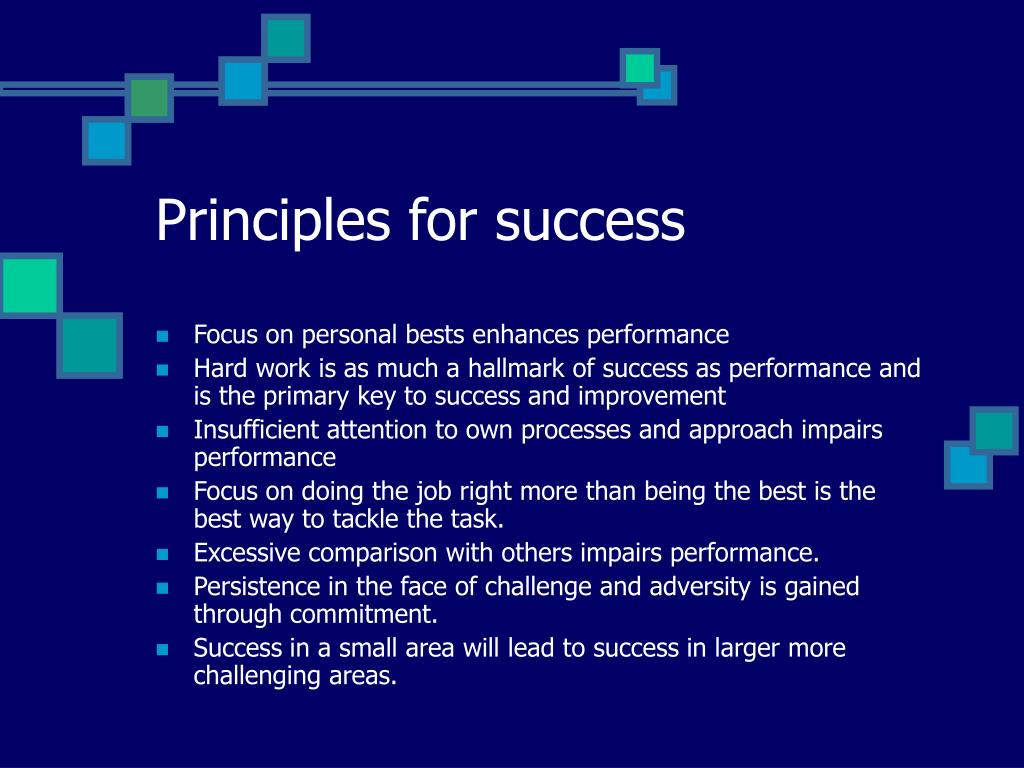 Principles for success

- Focus on personal bests enhances performance
- Hard work is as much a hallmark of success as performance and is the primary key to success and improvement
- Insufficient attention to own processes and approach impairs performance
- Focus on doing the job right more than being the best is the best way to tackle the task.
- Excessive comparison with others impairs performance.
- Persistence in the face of challenge and adversity is gained through commitment.
- Success in a small area will lead to success in larger more challenging areas.